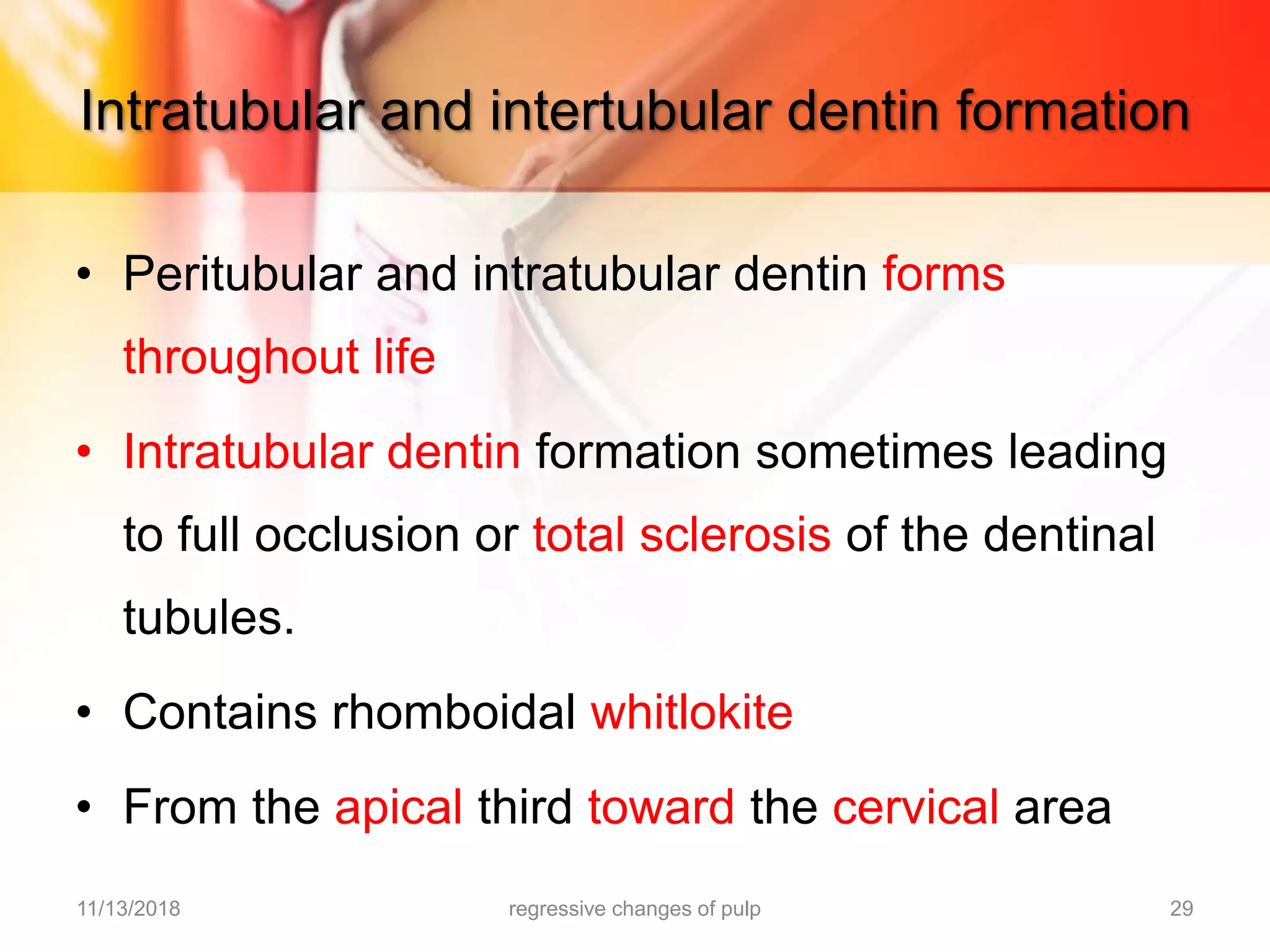 Intratubular and intertubular dentin formation

• Peritubular and intratubular dentin forms throughout life

• Intratubular dentin formation sometimes leading to full occlusion or total sclerosis of the dentinal tubules.

• Contains rhomboidal whitlokite

• From the apical third toward the cervical area

11/13/2018

regressive changes of pulp

29